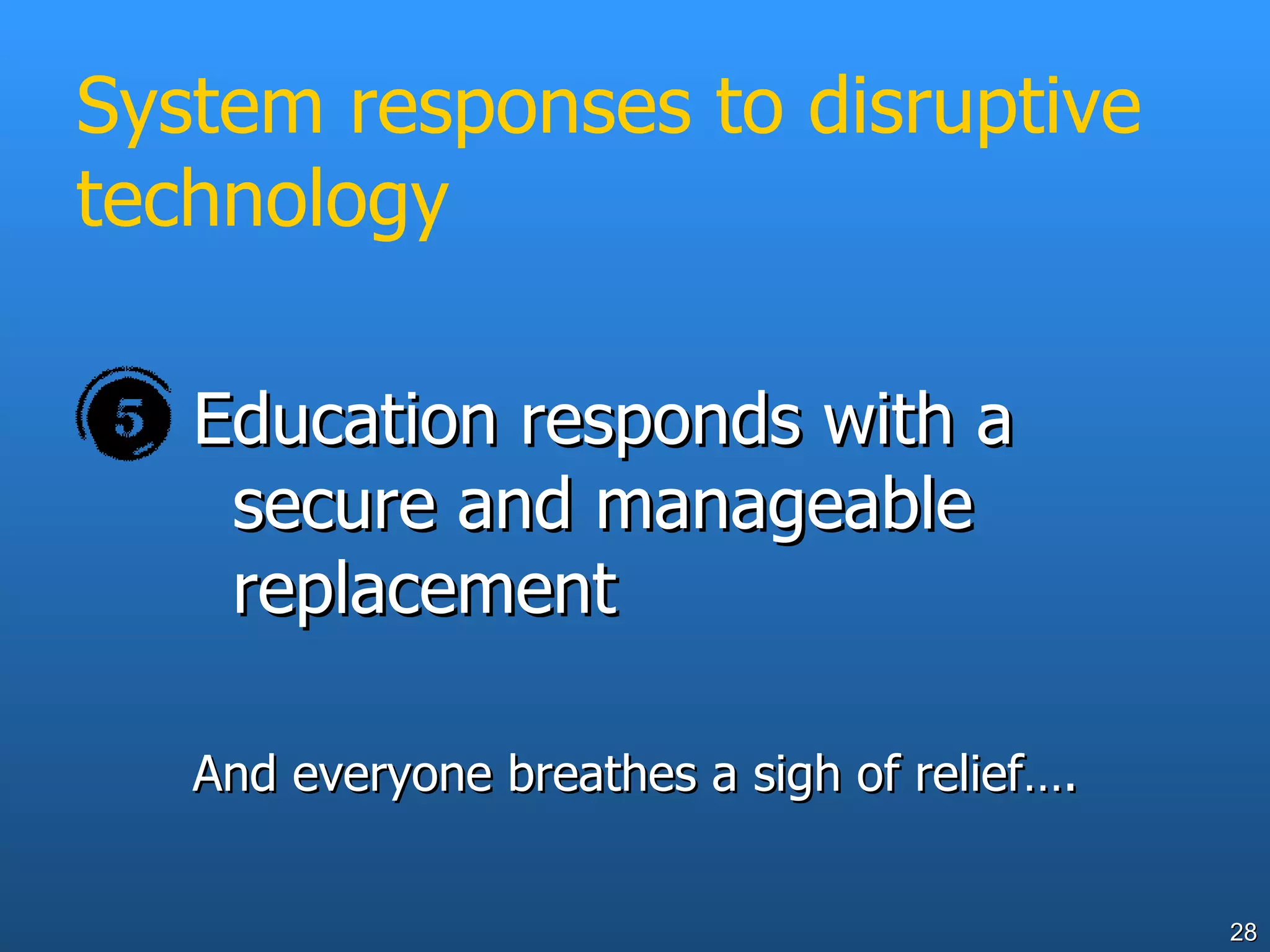 System responses to disruptive technology

5 Education responds with a secure and manageable replacement

And everyone breathes a sigh of relief….

28